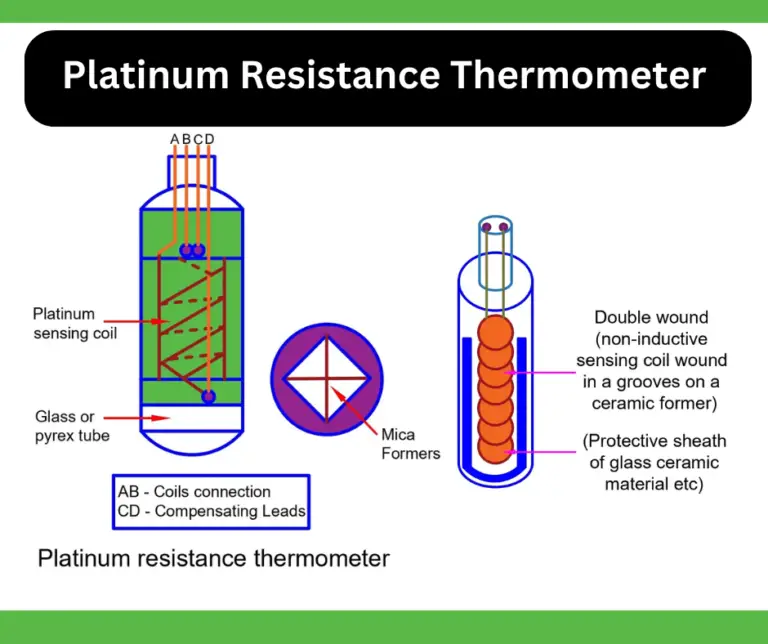 Platinum Resistance Thermometer

A B C D

Platinum sensing coil

Glass or pyrex tube

Mica Formers

AB - Coils connection
CD - Compensating Leads

Double wound (non-inductive sensing coil wound in a grooves on a ceramic former)

(Protective sheath of glass ceramic material etc)

Platinum resistance thermometer